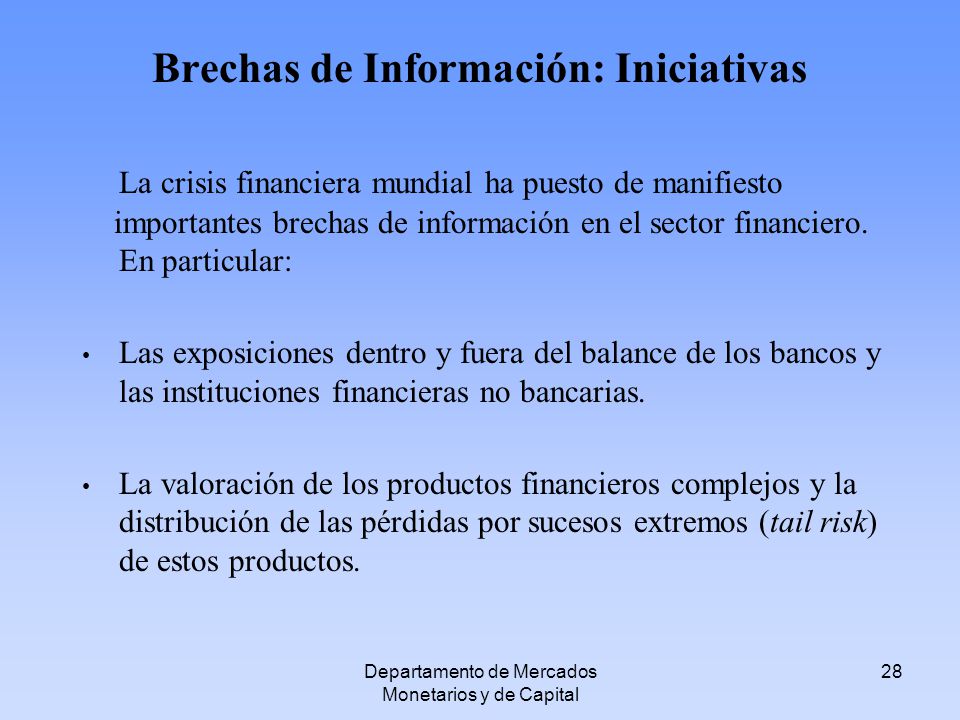 Brechas de Información: Iniciativas

La crisis financiera mundial ha puesto de manifiesto importantes brechas de información en el sector financiero. En particular:

• Las exposiciones dentro y fuera del balance de los bancos y las instituciones financieras no bancarias.

• La valoración de los productos financieros complejos y la distribución de las pérdidas por sucesos extremos (tail risk) de estos productos.

Departamento de Mercados Monetarios y de Capital

28